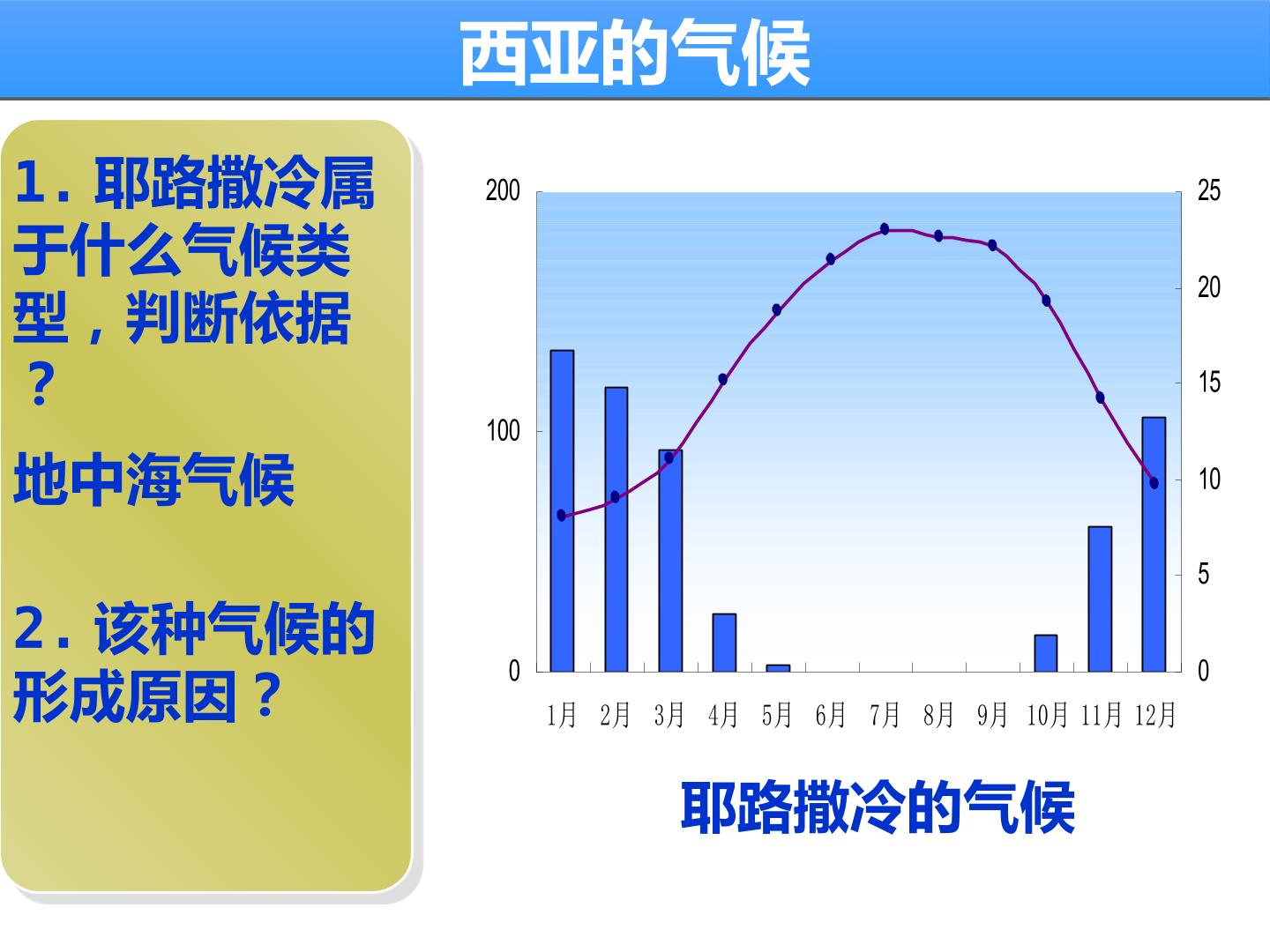 西亚的气候

1.耶路撒冷属于什么气候类型，判断依据？

地中海气候

2.该种气候的形成原因？

200
100
0

25
20
15
10
5
0

1月 2月 3月 4月 5月 6月 7月 8月 9月 10月 11月 12月

耶路撒冷的气候